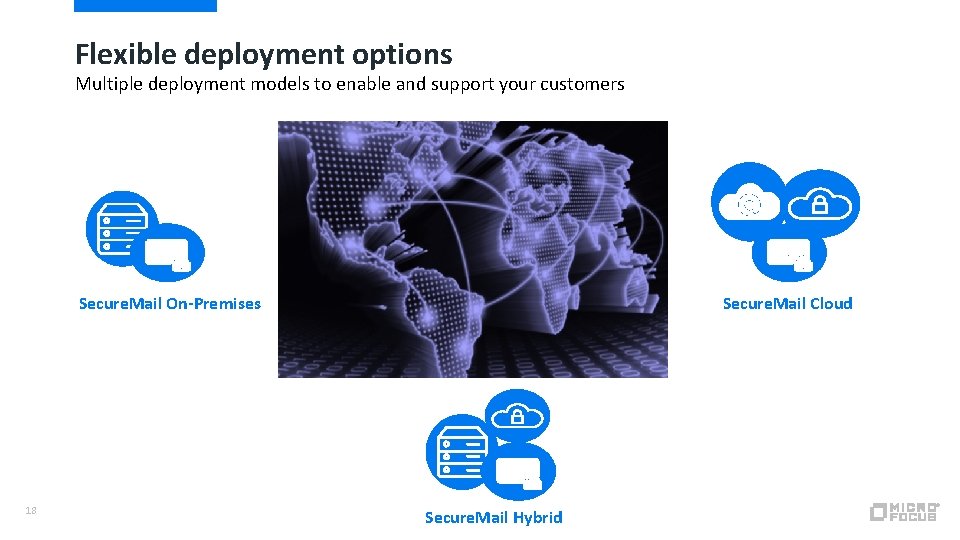 Flexible deployment options

Multiple deployment models to enable and support your customers

SecureMail On-Premises

SecureMail Cloud

SecureMail Hybrid

18

MICRO FOCUS